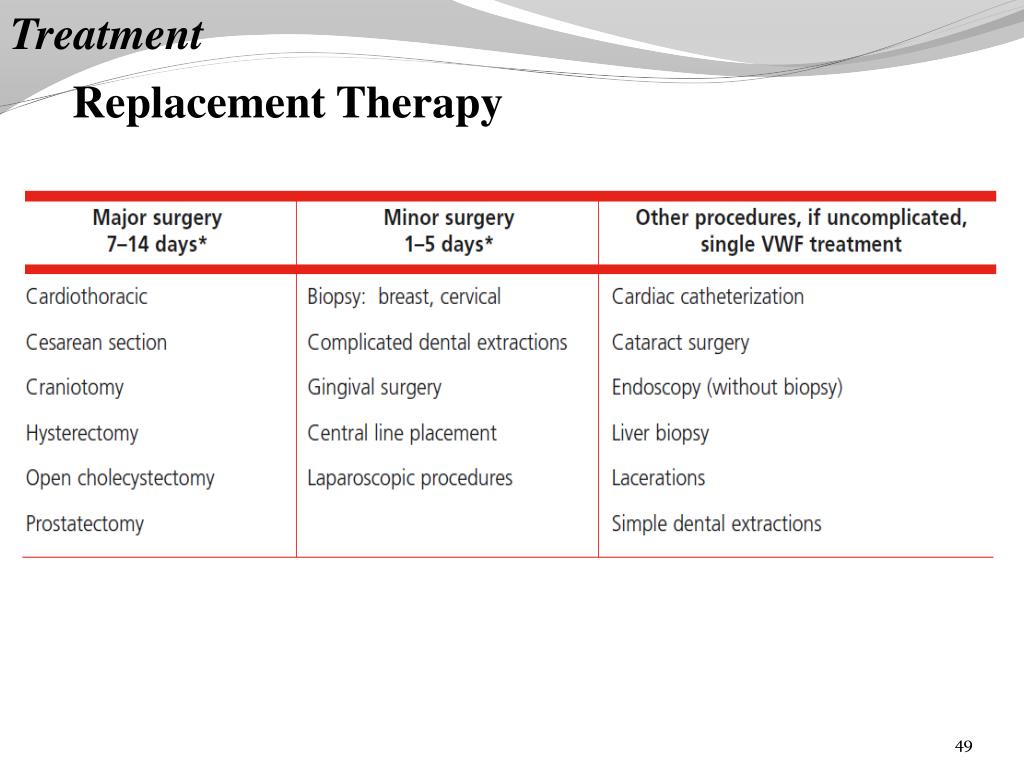 Treatment

Replacement Therapy

| Major surgery 7–14 days* | Minor surgery 1–5 days* | Other procedures, if uncomplicated, single VWF treatment |
|---|---|---|
| Cardiothoracic | Biopsy: breast, cervical | Cardiac catheterization |
| Cesarean section | Complicated dental extractions | Cataract surgery |
| Craniotomy | Gingival surgery | Endoscopy (without biopsy) |
| Hysterectomy | Central line placement | Liver biopsy |
| Open cholecystectomy | Laparoscopic procedures | Lacerations |
| Prostatectomy | | Simple dental extractions |

49